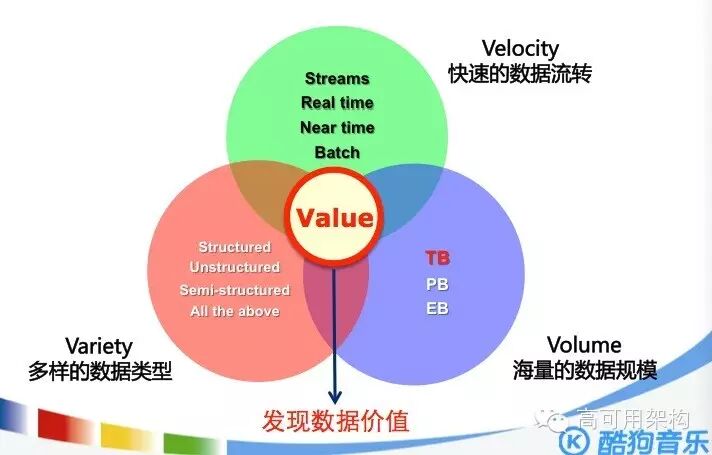 Velocity
快速的数据流转

Streams
Real time
Near time
Batch

Value

Structured
Unstructured
Semi-structured
All the above

TB
PB
EB

Variety
多样的数据类型

Volume
海量的数据规模

发现数据价值

高可用架构

酷狗音乐